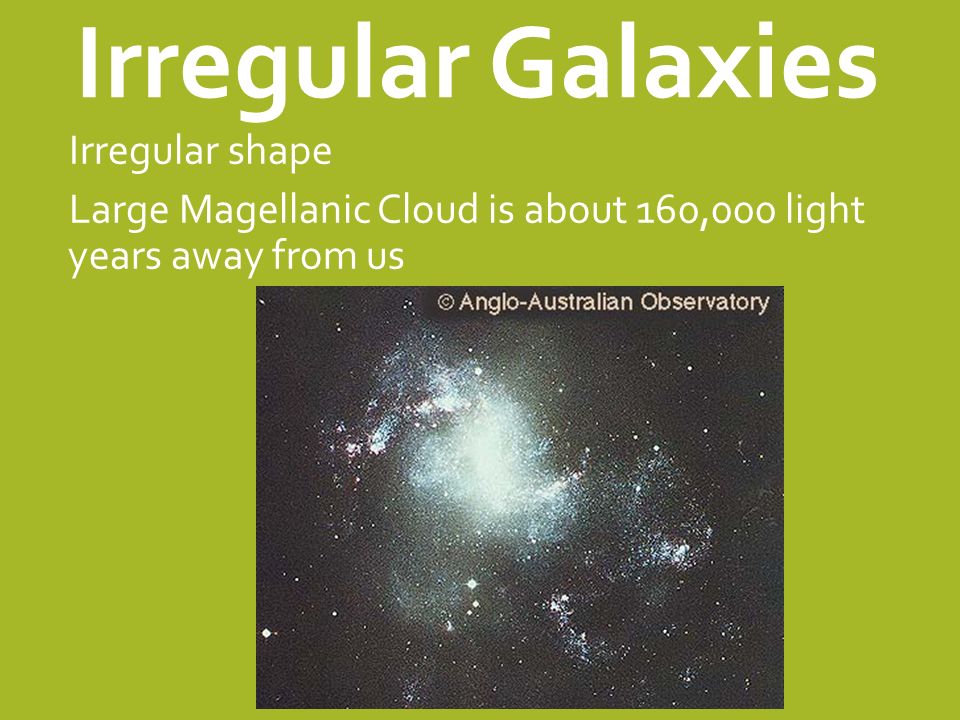 Irregular Galaxies

Irregular shape

Large Magellanic Cloud is about 160,000 light years away from us

© Anglo-Australian Observatory